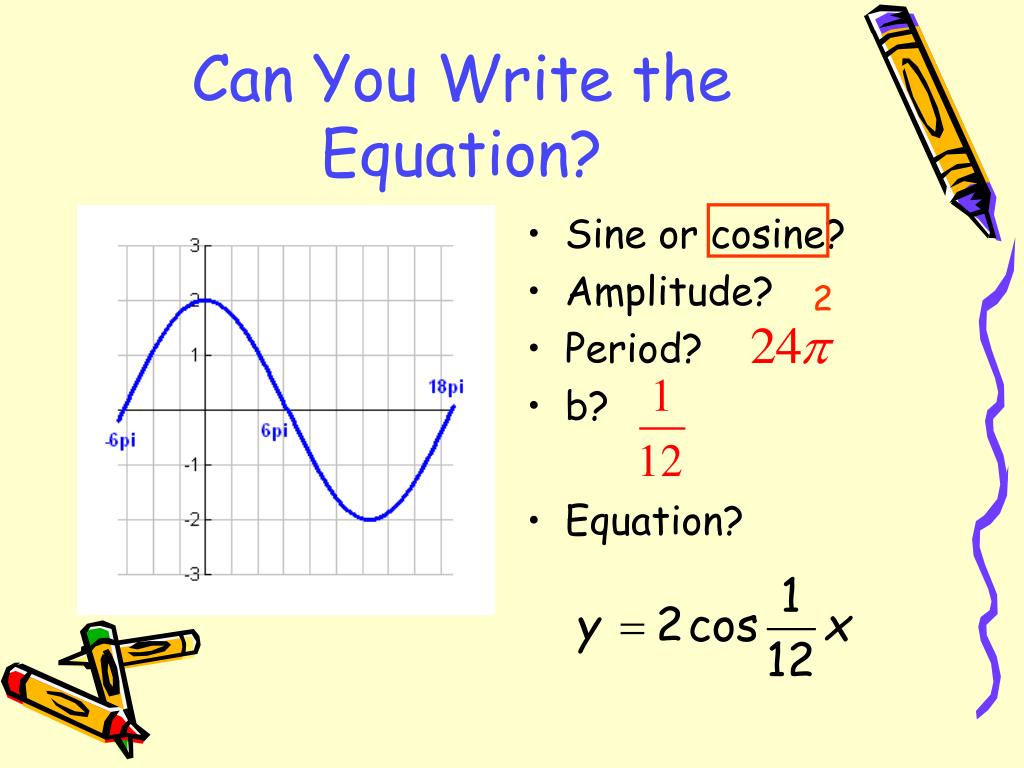 Can You Write the Equation?

3
2
1
-1
-2
-3
-6pi
6pi
18pi

• Sine or cosine?
• Amplitude? 2
• Period? $24\pi$
• b? $\frac{1}{12}$
• Equation?

$y = 2\cos\frac{1}{12}x$